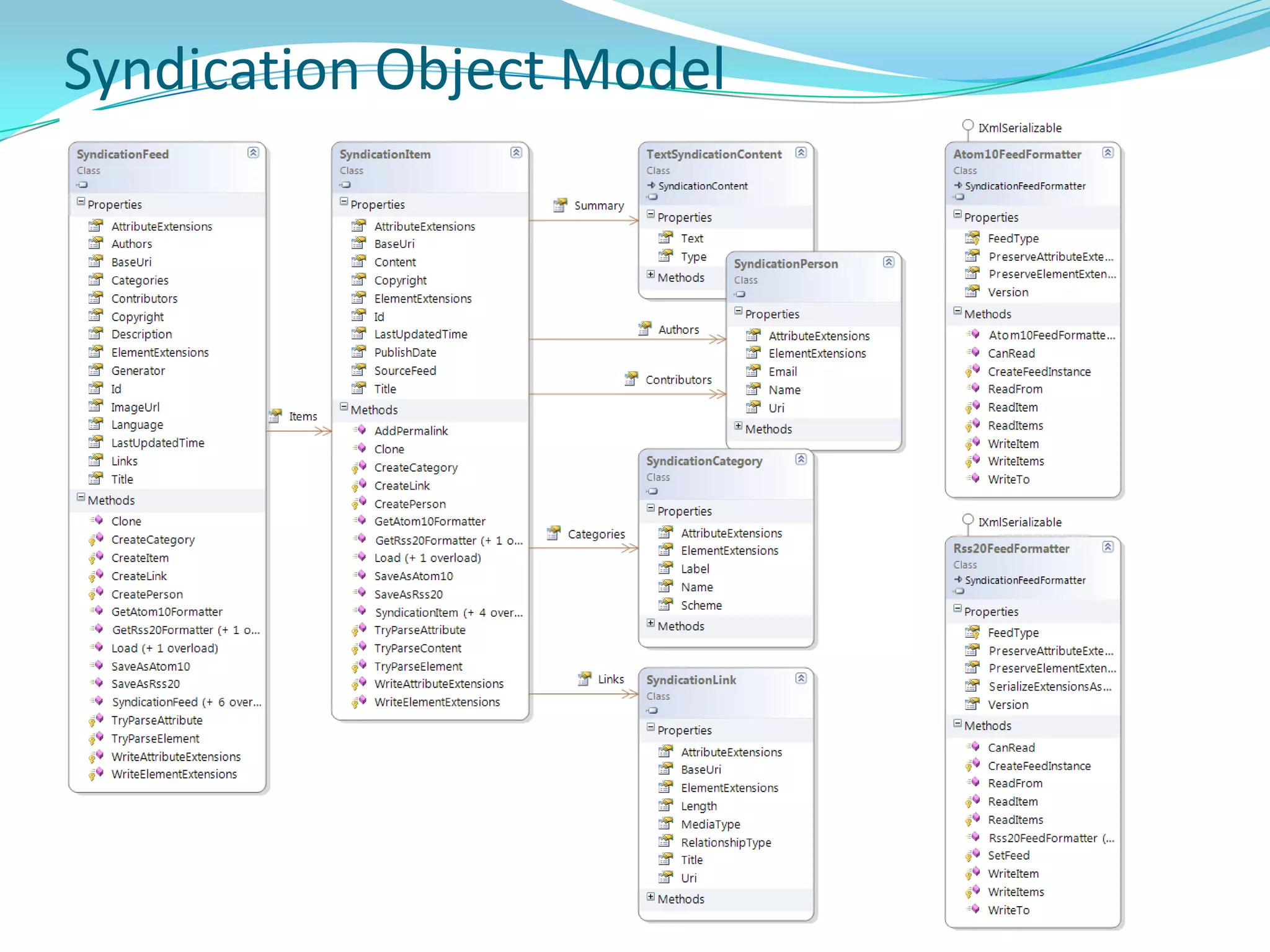 Syndication Object Model

SyndicationFeed
Class

Properties
AttributeExtensions
Authors
BaseUri
Categories
Contributors
Copyright
Description
ElementExtensions
Generator
Id
ImageUrl
Language
LastUpdatedTime
Links
Title

Methods
Clone
CreateCategory
CreateItem
CreateLink
CreatePerson
GetAtom10Formatter
GetRss20Formatter (+ 1 o...
Load (+ 1 overload)
SaveAsAtom10
SaveAsRss20
SyndicationFeed (+ 6 over...
TryParseAttribute
TryParseElement
WriteAttributeExtensions
WriteElementExtensions

Items

SyndicationItem
Class

Properties
AttributeExtensions
BaseUri
Content
Copyright
ElementExtensions
Id
LastUpdatedTime
PublishDate
SourceFeed
Title

Methods
AddPermalink
Clone
CreateCategory
CreateLink
CreatePerson
GetAtom10Formatter
GetRss20Formatter (+ 1 o...
Load (+ 1 overload)
SaveAsAtom10
SaveAsRss20
SyndicationItem (+ 4 over...
TryParseAttribute
TryParseContent
TryParseElement
WriteAttributeExtensions
WriteElementExtensions

Summary
Authors
Contributors
Categories
Links

TextSyndicationContent
Class
SyndicationContent

Properties
Text
Type

Methods

SyndicationPerson
Class

Properties
AttributeExtensions
ElementExtensions
Email
Name
Uri

Methods

SyndicationCategory
Class

Properties
AttributeExtensions
ElementExtensions
Label
Name
Scheme

Methods

SyndicationLink
Class

Properties
AttributeExtensions
BaseUri
ElementExtensions
Length
MediaType
RelationshipType
Title
Uri

Methods

IXmlSerializable

Atom10FeedFormatter
Class
SyndicationFeedFormatter

Properties
FeedType
PreserveAttributeExte...
PreserveElementExten...
Version

Methods
Atom10FeedFormatte...
CanRead
CreateFeedInstance
ReadFrom
ReadItem
ReadItems
WriteItem
WriteItems
WriteTo

IXmlSerializable

Rss20FeedFormatter
Class
SyndicationFeedFormatter

Properties
FeedType
PreserveAttributeExte...
PreserveElementExten...
SerializeExtensionsAs...
Version

Methods
CanRead
CreateFeedInstance
ReadFrom
ReadItem
ReadItems
Rss20FeedFormatter (...
SetFeed
WriteItem
WriteItems
WriteTo